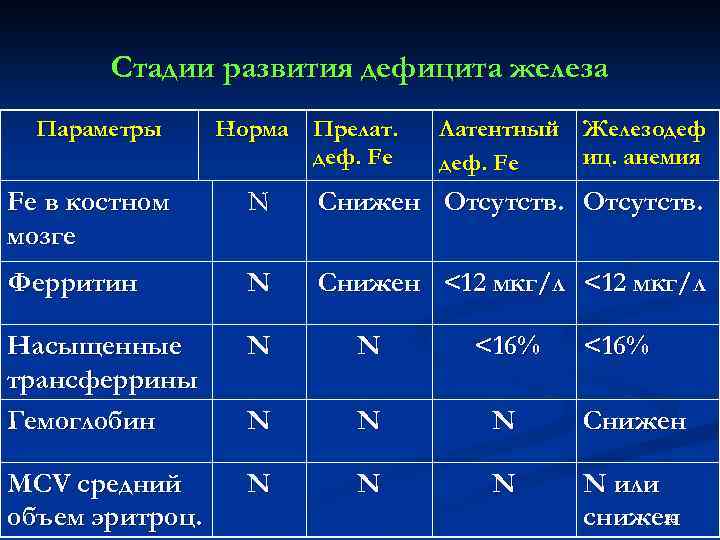 Стадии развития дефицита железа

| Параметры | Норма | Прелат. деф. Fe | Латентный деф. Fe | Железодефиц. анемия |
|---|---|---|---|---|
| Fe в костном мозге | N | Снижен | Отсутств. | Отсутств. |
| Ферритин | N | Снижен | <12 мкг/л | <12 мкг/л |
| Насыщенные трансферрины | N | N | <16% | <16% |
| Гемоглобин | N | N | N | Снижен |
| MCV средний объем эритроц. | N | N | N | N или снижен |